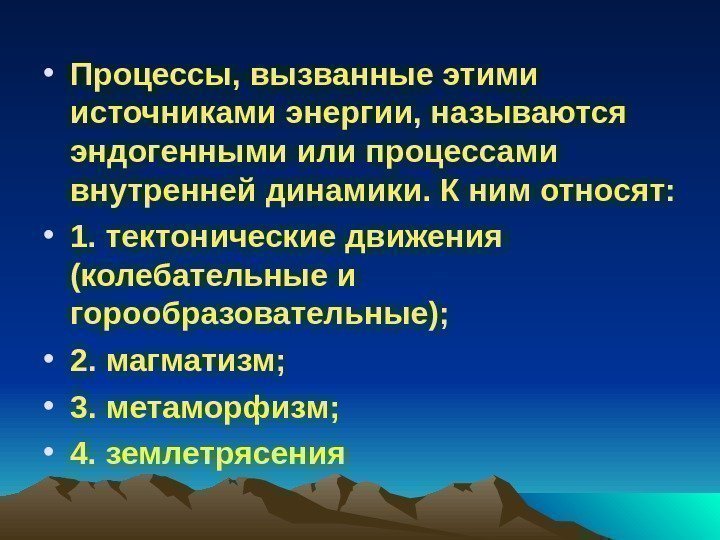 • Процессы, вызванные этими источниками энергии, называются эндогенными или процессами внутренней динамики. К ним относят:

• 1. тектонические движения (колебательные и горообразовательные);

• 2. магматизм;

• 3. метаморфизм;

• 4. землетрясения